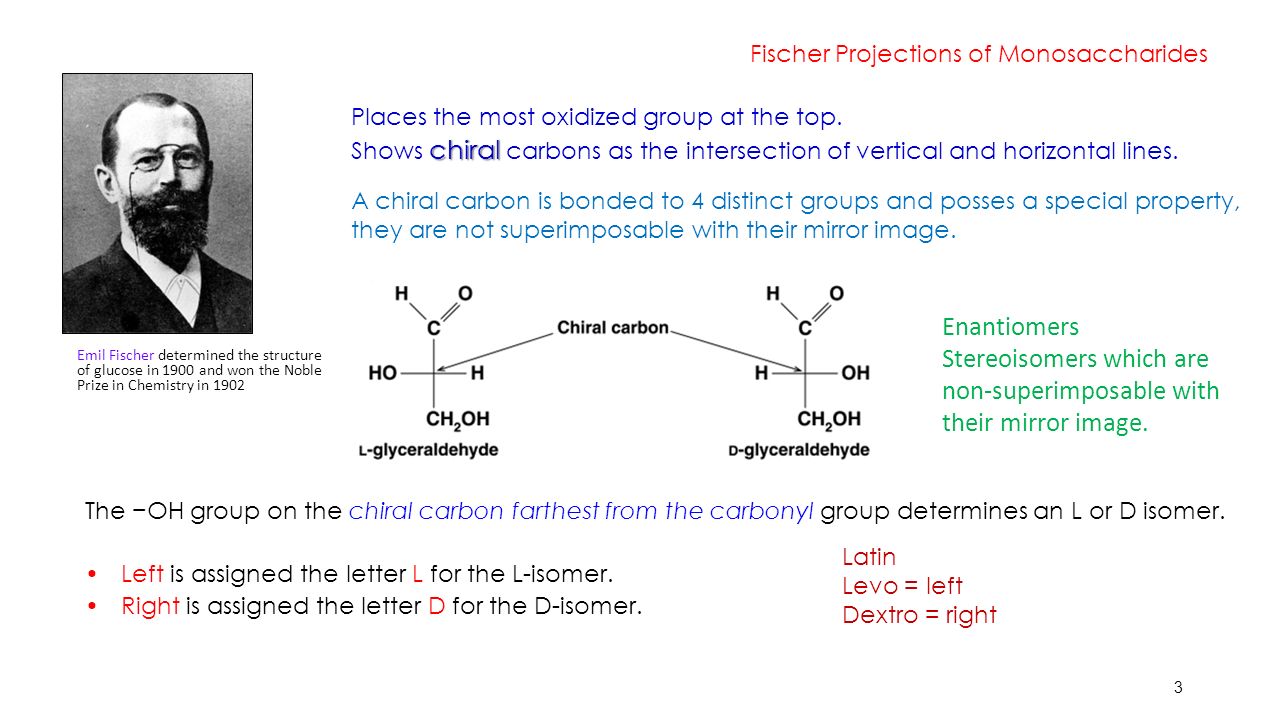 Fischer Projections of Monosaccharides

Places the most oxidized group at the top.
Shows chiral carbons as the intersection of vertical and horizontal lines.

A chiral carbon is bonded to 4 distinct groups and posses a special property, they are not superimposable with their mirror image.

Emil Fischer determined the structure of glucose in 1900 and won the Noble Prize in Chemistry in 1902

H O
C
HO H
$CH_2OH$
L-glyceraldehyde

Chiral carbon

H O
C
H OH
$CH_2OH$
D-glyceraldehyde

Enantiomers
Stereoisomers which are non-superimposable with their mirror image.

The −OH group on the chiral carbon farthest from the carbonyl group determines an L or D isomer.

• Left is assigned the letter L for the L-isomer.
• Right is assigned the letter D for the D-isomer.

Latin
Levo = left
Dextro = right

3